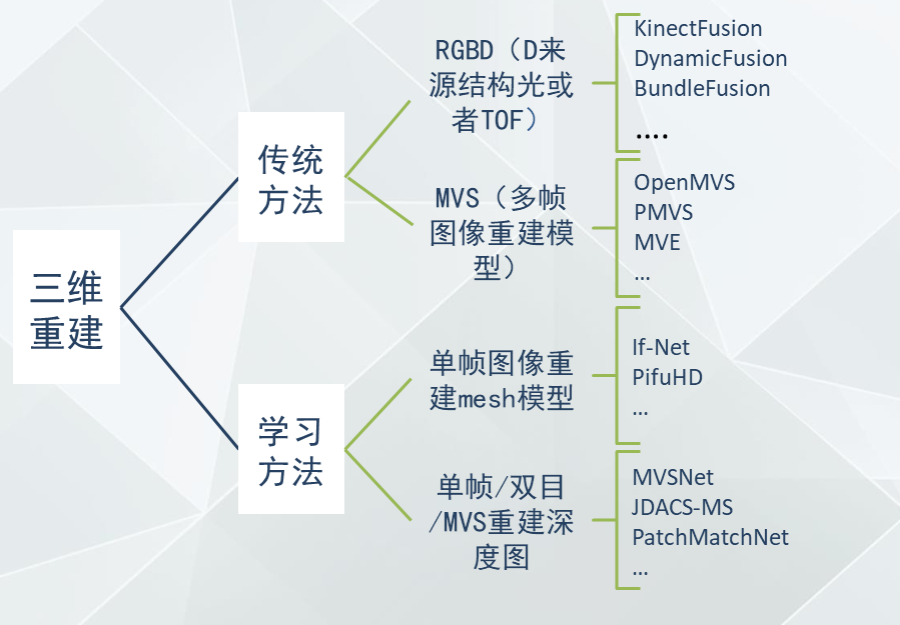 三维重建

传统方法

RGBD（D来源结构光或者TOF）

KinectFusion
DynamicFusion
BundleFusion
....

MVS（多帧图像重建模型）

OpenMVS
PMVS
MVE
...

学习方法

单帧图像重建mesh模型

If-Net
PifuHD
...

单帧/双目/MVS重建深度图

MVSNet
JDACS-MS
PatchMatchNet
...